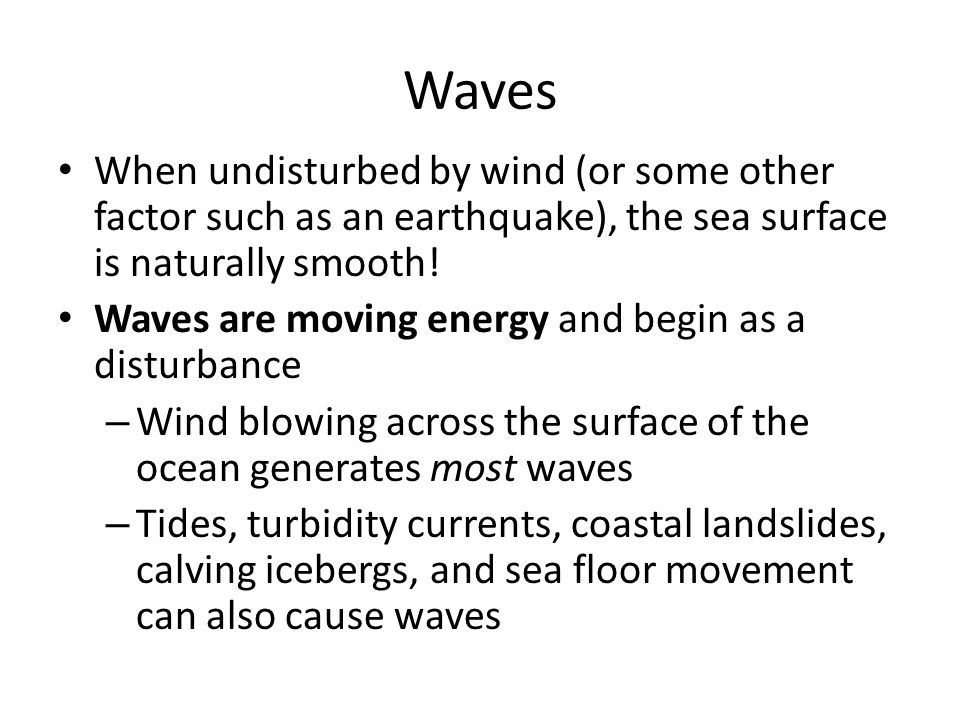 Waves

• When undisturbed by wind (or some other factor such as an earthquake), the sea surface is naturally smooth!

• Waves are moving energy and begin as a disturbance

– Wind blowing across the surface of the ocean generates most waves

– Tides, turbidity currents, coastal landslides, calving icebergs, and sea floor movement can also cause waves